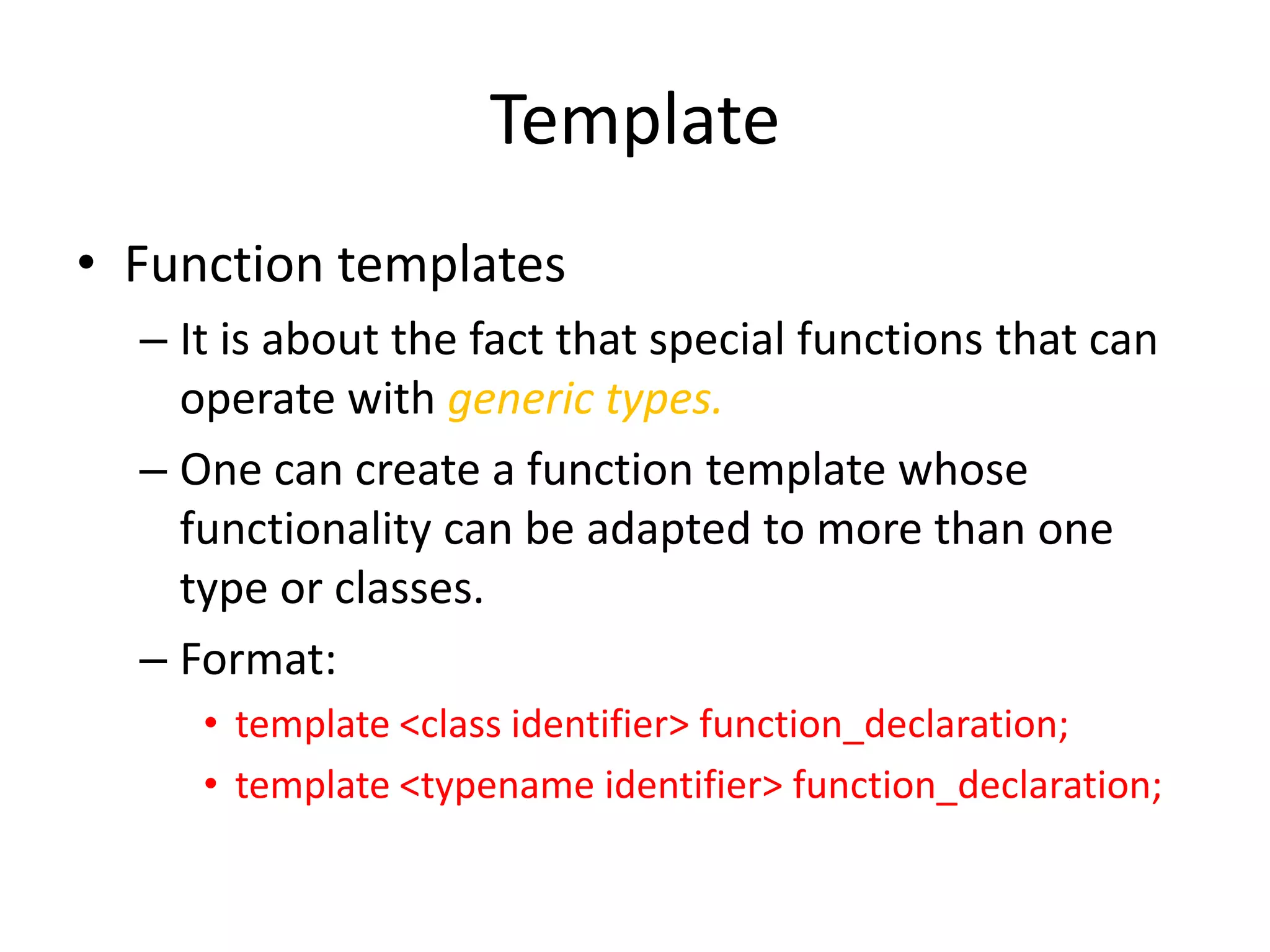 Template

• Function templates

– It is about the fact that special functions that can operate with generic types.

– One can create a function template whose functionality can be adapted to more than one type or classes.

– Format:

• template <class identifier> function_declaration;

• template <typename identifier> function_declaration;